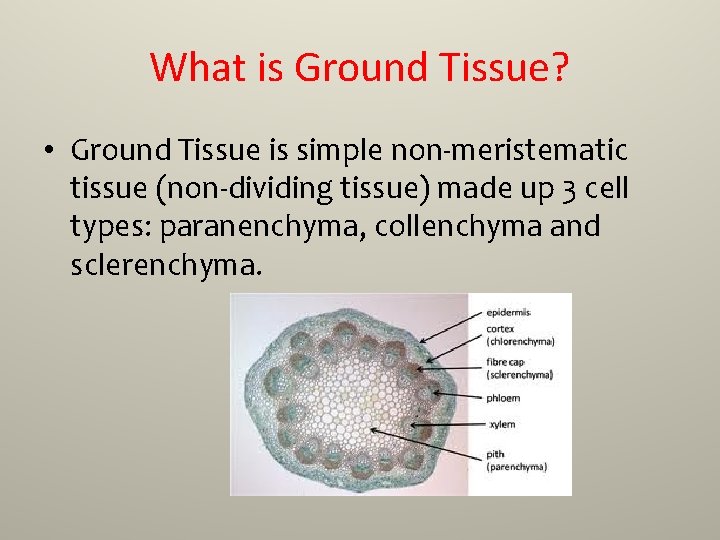 What is Ground Tissue?

• Ground Tissue is simple non-meristematic tissue (non-dividing tissue) made up 3 cell types: paranenchyma, collenchyma and sclerenchyma.

epidermis
cortex (chlorenchyma)
fibre cap (sclerenchyma)
phloem
xylem
pith (parenchyma)